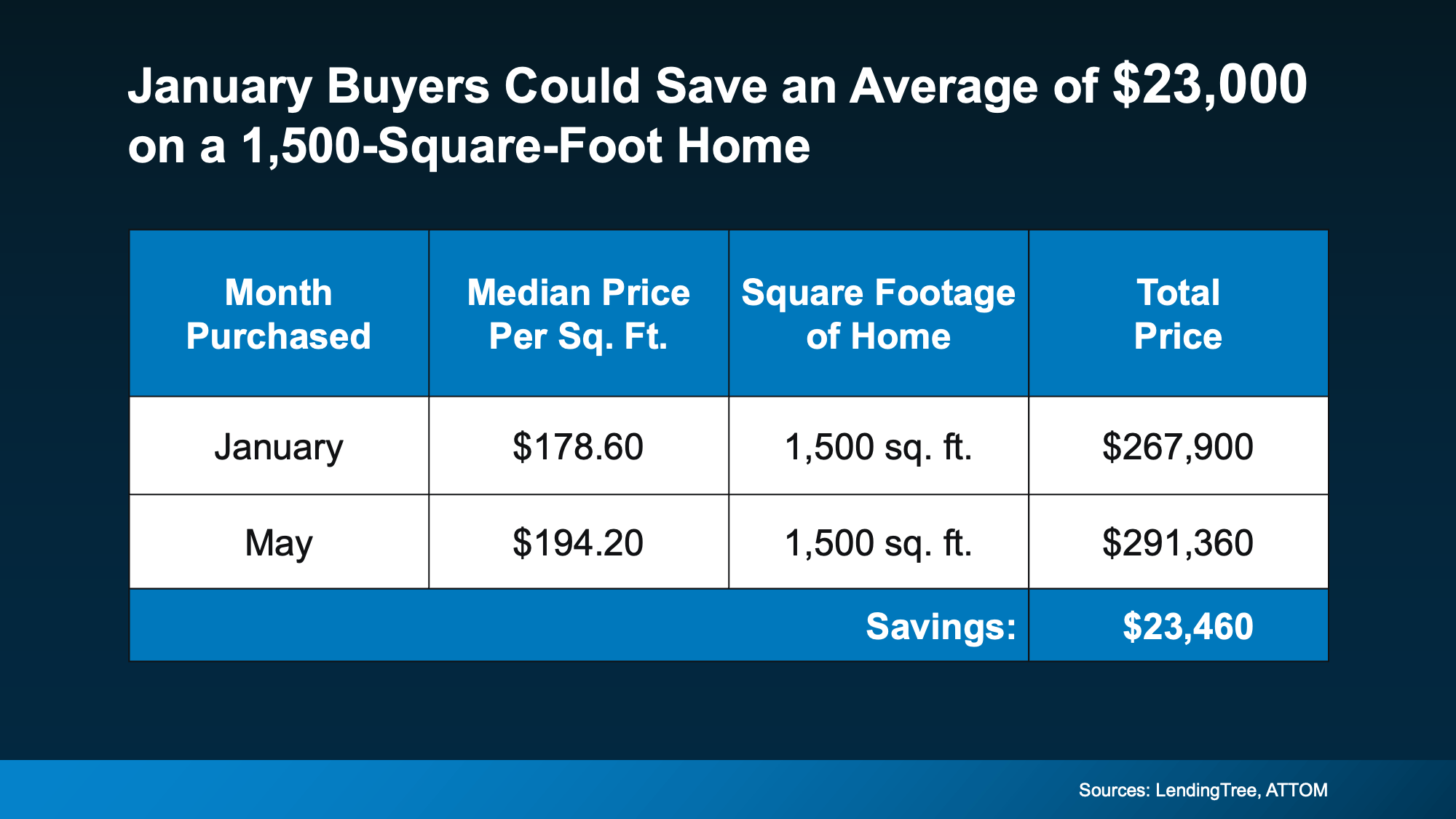 January Buyers Could Save an Average of \$23,000 on a 1,500-Square-Foot Home

| Month Purchased | Median Price Per Sq. Ft. | Square Footage of Home | Total Price |
|---|---|---|---|
| January | \$178.60 | 1,500 sq. ft. | \$267,900 |
| May | \$194.20 | 1,500 sq. ft. | \$291,360 |
| | | Savings: | \$23,460 |

Sources: LendingTree, ATTOM